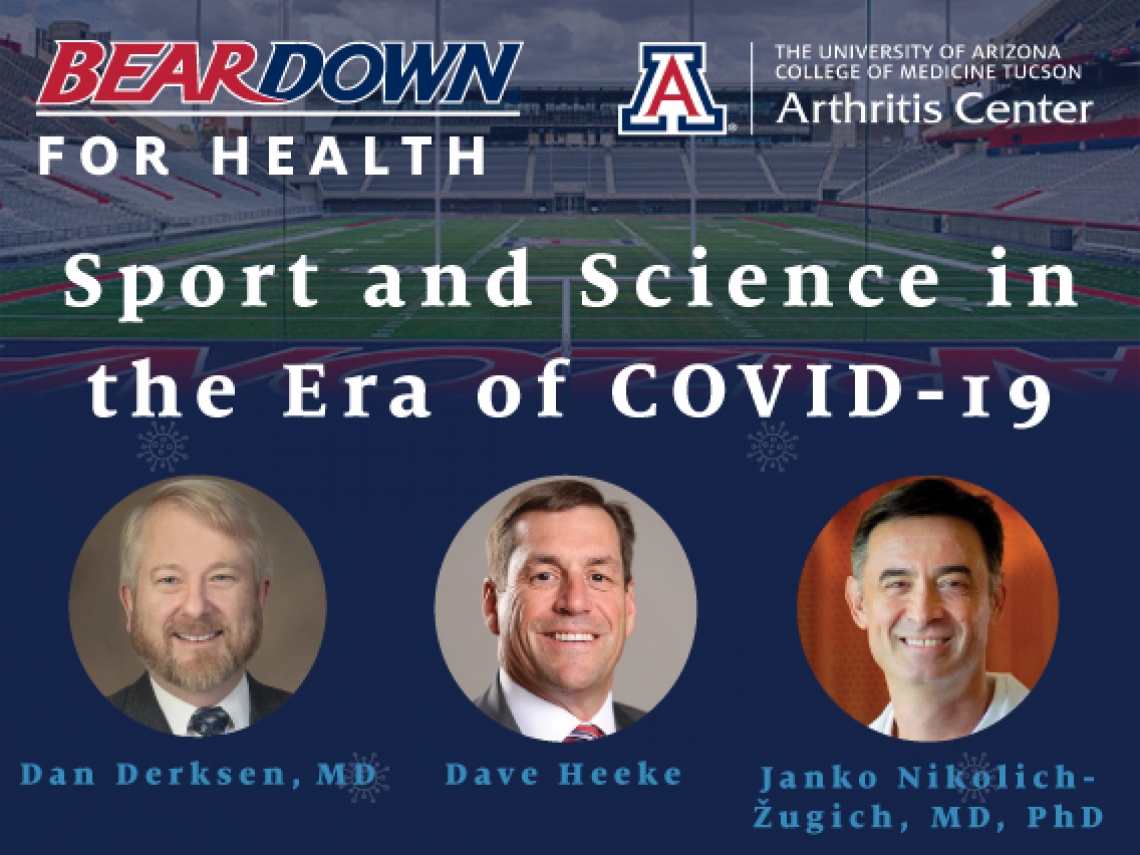 BEARDOWN
FOR HEALTH

A
THE UNIVERSITY OF ARIZONA
COLLEGE OF MEDICINE TUCSON
Arthritis Center

Sport and Science in the Era of COVID-19

Dan Derksen, MD

Dave Heeke

Janko Nikolich-Žugich, MD, PhD